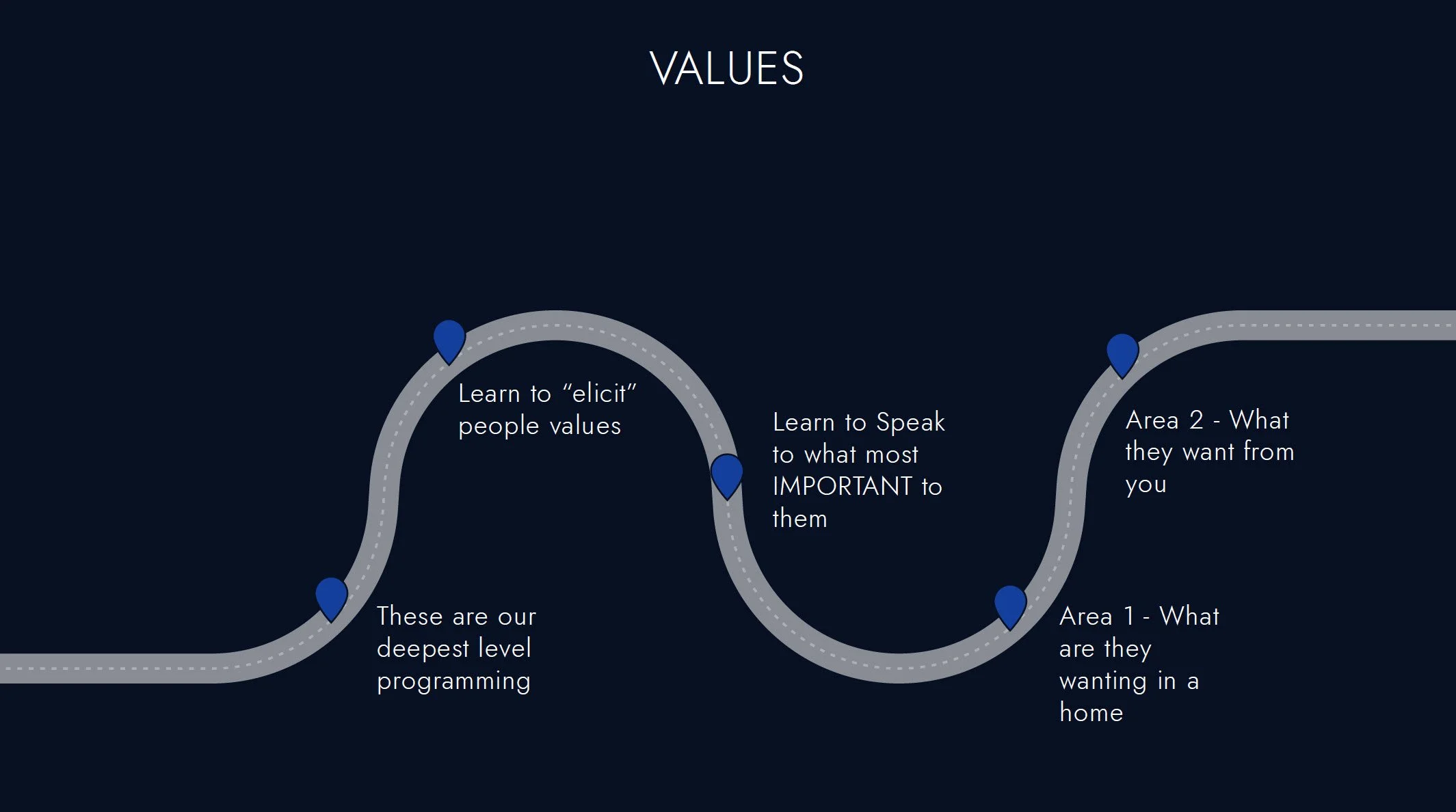 VALUES

These are our deepest level programming

Learn to “elicit” people values

Learn to Speak to what most IMPORTANT to them

Area 1 - What are they wanting in a home

Area 2 - What they want from you